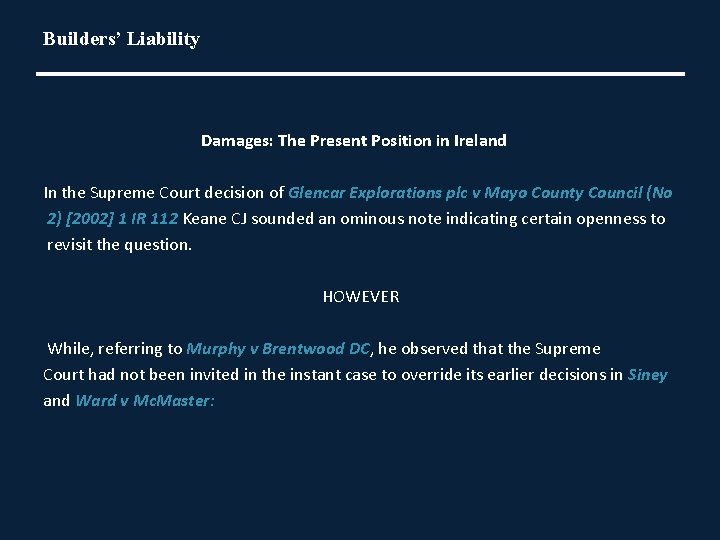 Builders' Liability

Damages: The Present Position in Ireland

In the Supreme Court decision of Glencar Explorations plc v Mayo County Council (No 2) [2002] 1 IR 112 Keane CJ sounded an ominous note indicating certain openness to revisit the question.

HOWEVER

While, referring to Murphy v Brentwood DC, he observed that the Supreme Court had not been invited in the instant case to override its earlier decisions in Siney and Ward v McMaster: